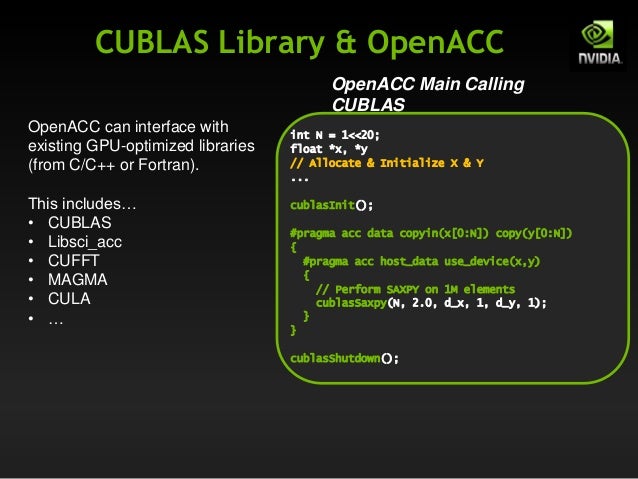 CUBLAS Library & OpenACC

NVIDIA.

OpenACC can interface with existing GPU-optimized libraries (from C/C++ or Fortran).

This includes…
• CUBLAS
• Libsci_acc
• CUFFT
• MAGMA
• CULA
• …

OpenACC Main Calling CUBLAS

int N = 1<<20;
float *x, *y
// Allocate & Initialize X & Y
...

cublasInit();

#pragma acc data copyin(x[0:N]) copy(y[0:N])
{
  #pragma acc host_data use_device(x,y)
  {
    // Perform SAXPY on 1M elements
    cublasSaxpy(N, 2.0, d_x, 1, d_y, 1);
  }
}

cublasShutdown();